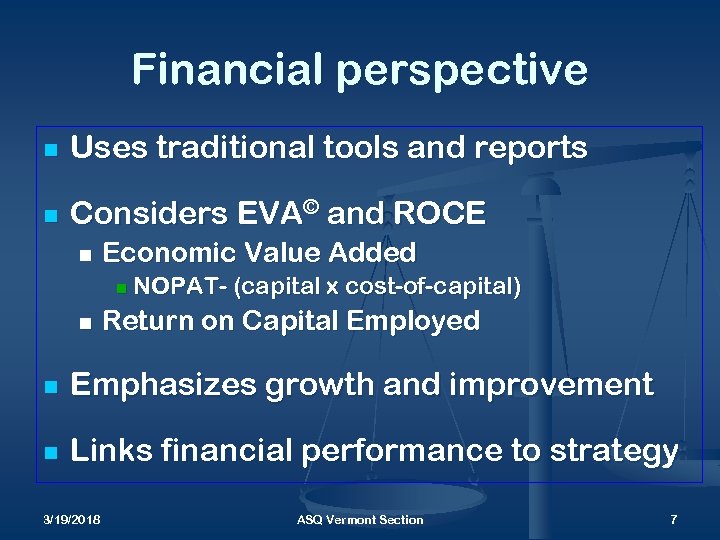 Financial perspective

Uses traditional tools and reports

Considers EVA© and ROCE

Economic Value Added

NOPAT- (capital x cost-of-capital)

Return on Capital Employed

Emphasizes growth and improvement

Links financial performance to strategy

3/19/2018 ASQ Vermont Section 7